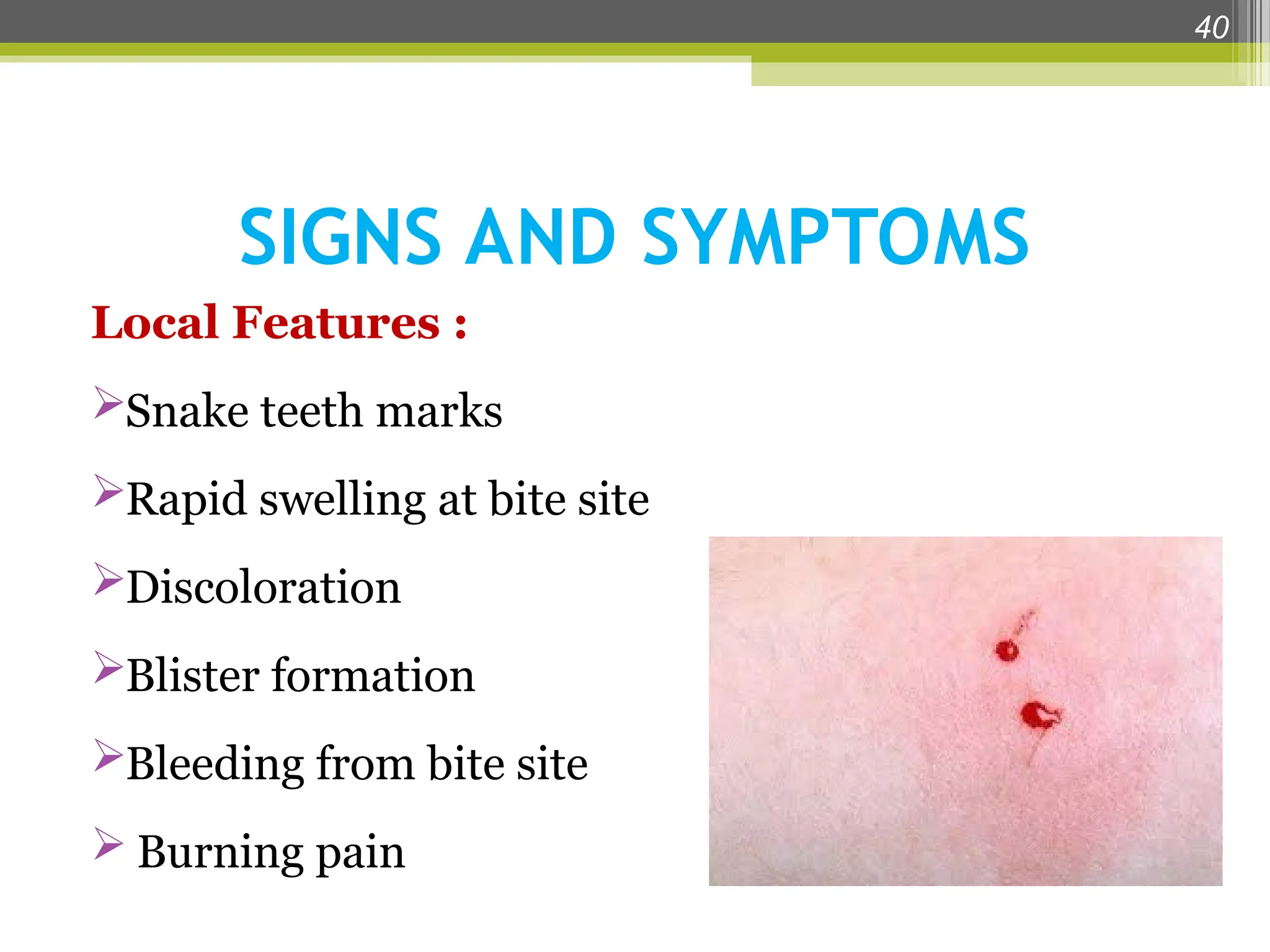 40

SIGNS AND SYMPTOMS

Local Features :

➢Snake teeth marks

➢Rapid swelling at bite site

➢Discoloration

➢Blister formation

➢Bleeding from bite site

➢ Burning pain